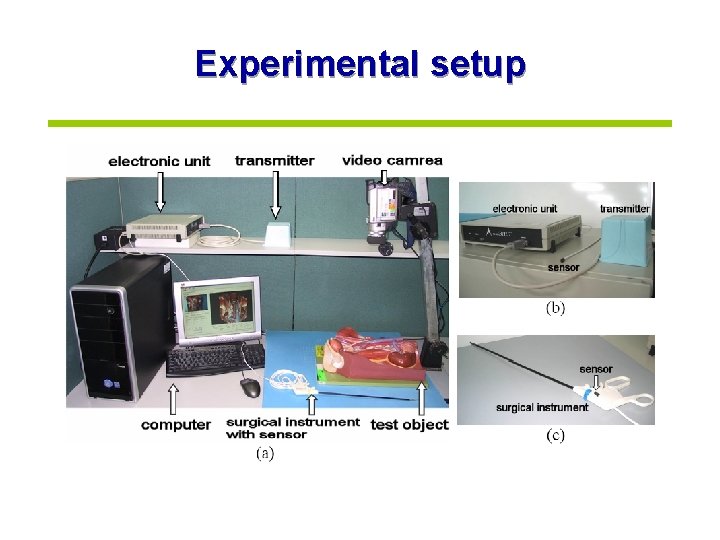 Experimental setup

electronic unit

transmitter

video camrea

computer

surgical instrument with sensor

test object

(a)

electronic unit

transmitter

sensor

(b)

sensor

surgical instrument

(c)